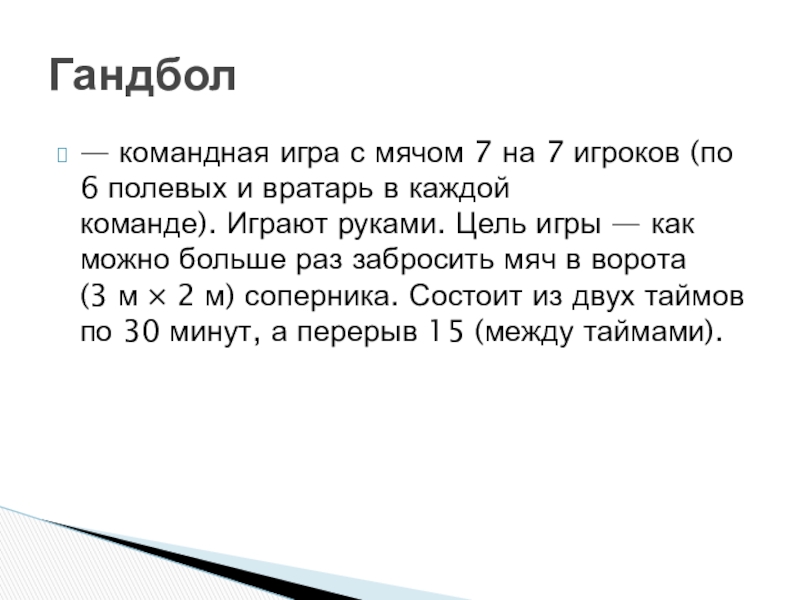 Гандбол

— командная игра с мячом 7 на 7 игроков (по 6 полевых и вратарь в каждой команде). Играют руками. Цель игры — как можно больше раз забросить мяч в ворота (3 м × 2 м) соперника. Состоит из двух таймов по 30 минут, а перерыв 15 (между таймами).